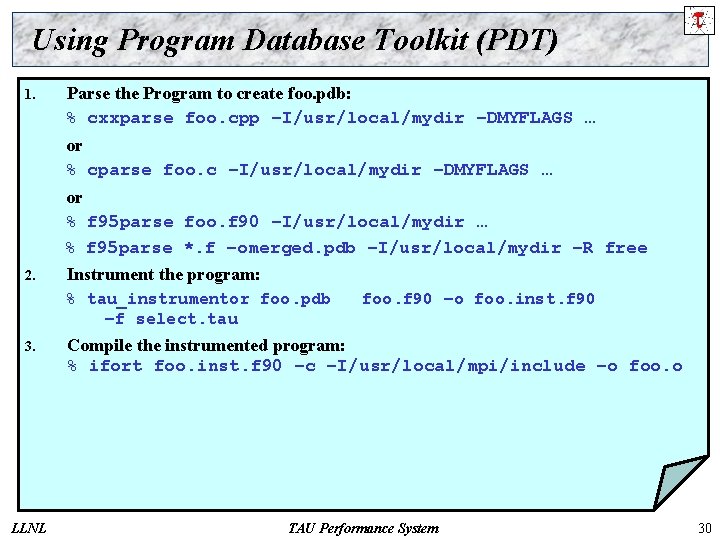 Using Program Database Toolkit (PDT)

1. Parse the Program to create foo.pdb:

% cxxparse foo.cpp –I/usr/local/mydir –DMYFLAGS …

or

% cparse foo.c –I/usr/local/mydir –DMYFLAGS …

or

% f95parse foo.f90 –I/usr/local/mydir …

% f95parse *.f –omerged.pdb –I/usr/local/mydir –R free

2. Instrument the program:

% tau_instrumentor foo.pdb foo.f90 –o foo.inst.f90 –f select.tau

3. Compile the instrumented program:

% ifort foo.inst.f90 –c –I/usr/local/mpi/include –o foo.o

LLNL

TAU Performance System

30